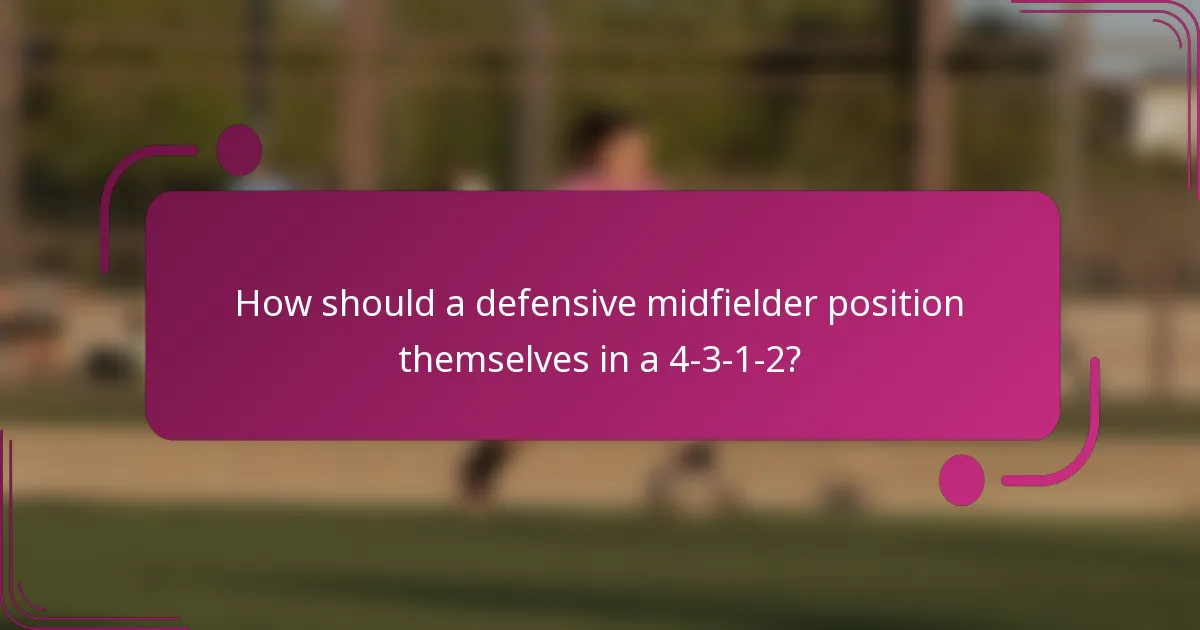 How should a defensive midfielder position themselves in a 4-3-1-2?